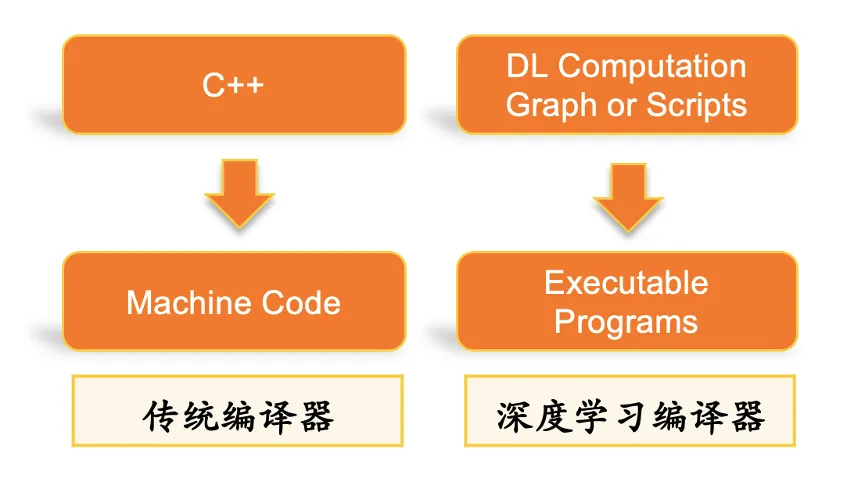 C++

Machine Code

传统编译器

DL Computation Graph or Scripts

Executable Programs

深度学习编译器